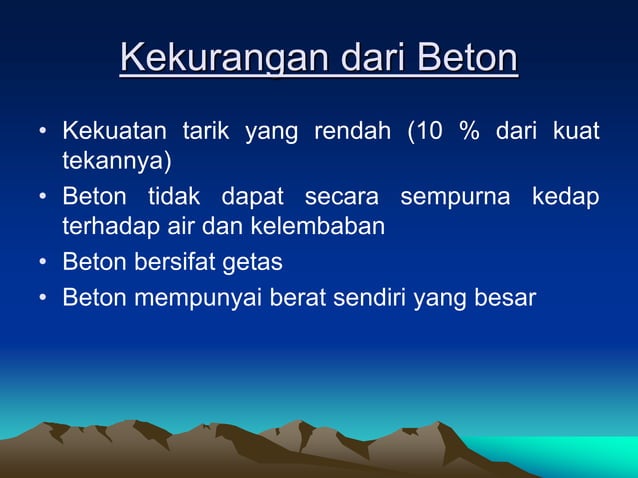 Kekurangan dari Beton

• Kekuatan tarik yang rendah (10 % dari kuat tekannya)
• Beton tidak dapat secara sempurna kedap terhadap air dan kelembaban
• Beton bersifat getas
• Beton mempunyai berat sendiri yang besar